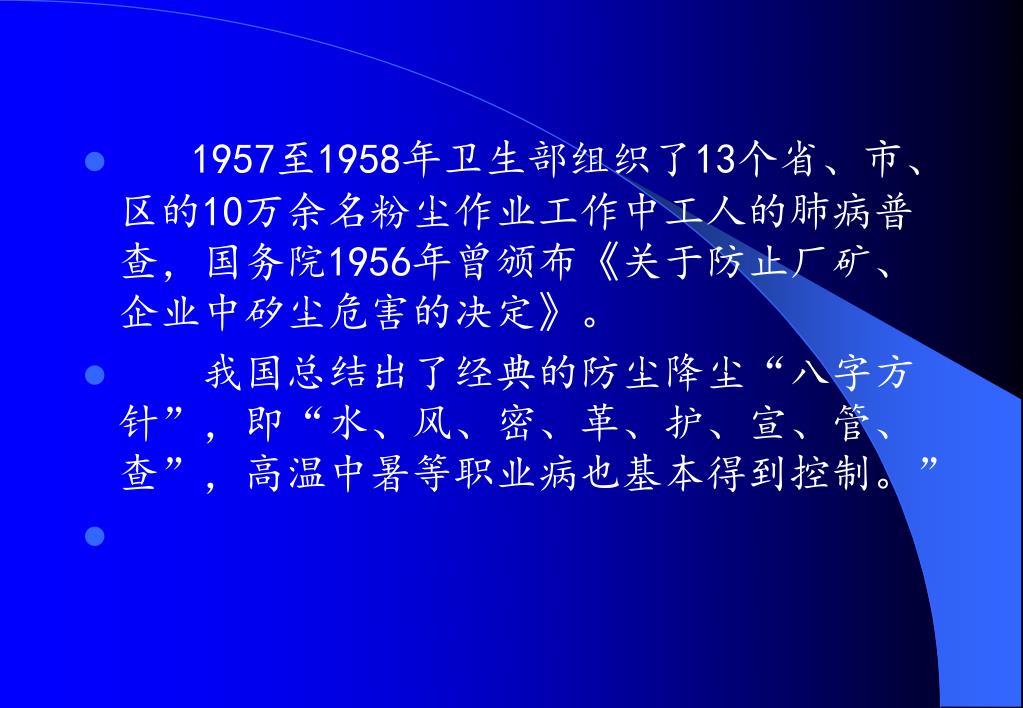 1957至1958年卫生部组织了13个省、市、区的10万余名粉尘作业工作中工人的肺病普查，国务院1956年曾颁布《关于防止厂矿、企业中矽尘危害的决定》。

我国总结出了经典的防尘降尘“八字方针”，即“水、风、密、革、护、宣、管、查”，高温中暑等职业病也基本得到控制。”